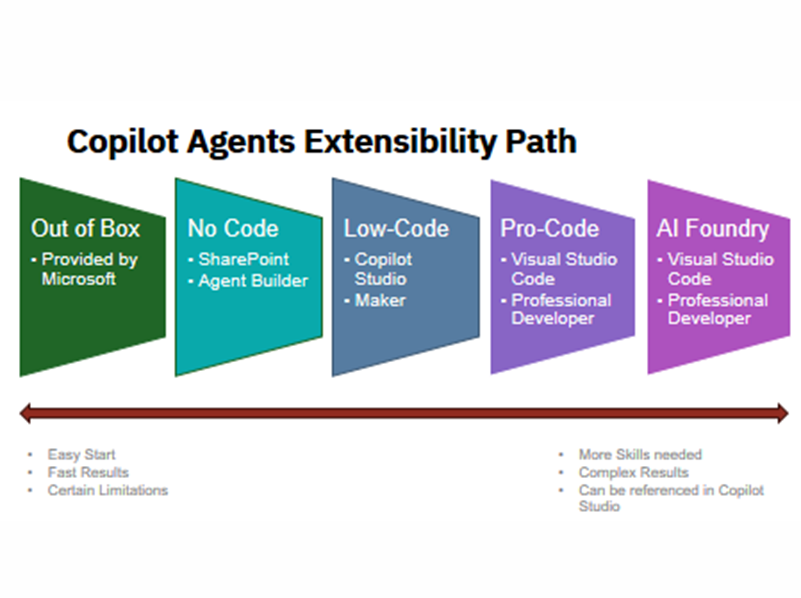 Copilot Agents Extensibility Path

Out of Box
• Provided by Microsoft

No Code
• SharePoint
• Agent Builder

Low-Code
• Copilot Studio
• Maker

Pro-Code
• Visual Studio Code
• Professional Developer

AI Foundry
• Visual Studio Code
• Professional Developer

• Easy Start
• Fast Results
• Certain Limitations

• More Skills needed
• Complex Results
• Can be referenced in Copilot Studio